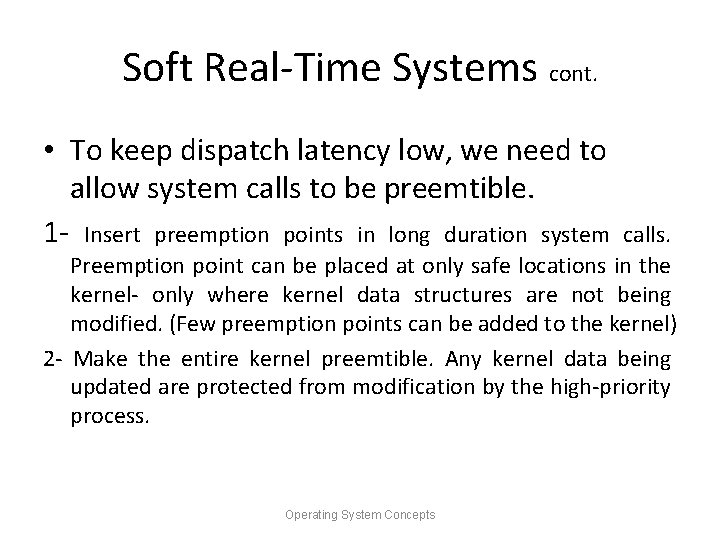 Soft Real-Time Systems cont.

• To keep dispatch latency low, we need to allow system calls to be preemtible.

1- Insert preemption points in long duration system calls. Preemption point can be placed at only safe locations in the kernel- only where kernel data structures are not being modified. (Few preemption points can be added to the kernel)

2- Make the entire kernel preemtible. Any kernel data being updated are protected from modification by the high-priority process.

Operating System Concepts